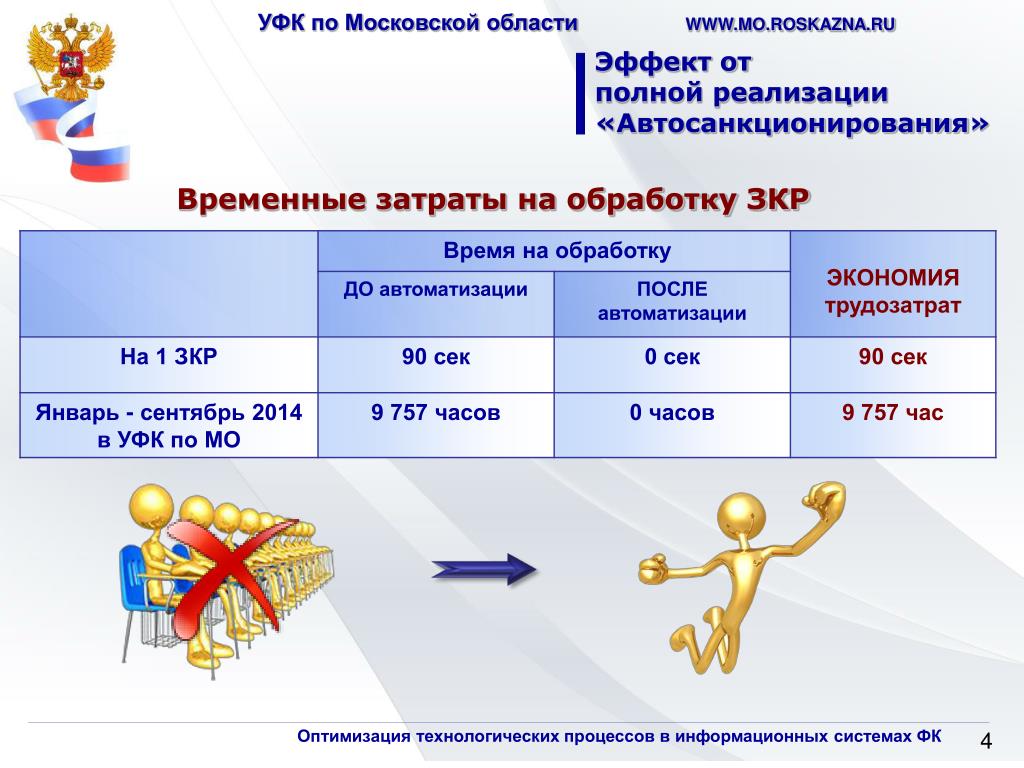 УФК по Московской области WWW.MO.ROSKAZNA.RU

Эффект от полной реализации «Автосанкционирования»

Временные затраты на обработку ЗКР

| | Время на обработку | | ЭКОНОМИЯ трудозатрат |
|---|---|---|---|
| | ДО автоматизации | ПОСЛЕ автоматизации | |
| На 1 ЗКР | 90 сек | 0 сек | 90 сек |
| Январь - сентябрь 2014 в УФК по МО | 9 757 часов | 0 часов | 9 757 час |

Оптимизация технологических процессов в информационных системах ФК

4